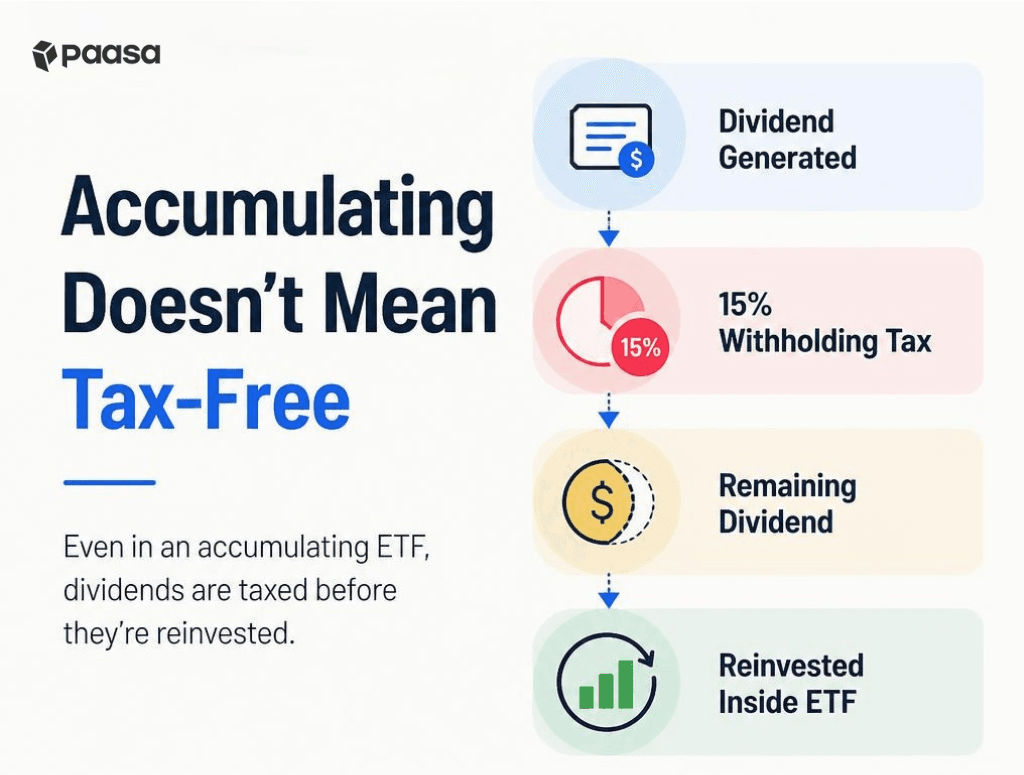 paasa

Accumulating Doesn't Mean Tax-Free

Even in an accumulating ETF, dividends are taxed before they're reinvested.

$

Dividend Generated

15%

15% Withholding Tax

$

Remaining Dividend

Reinvested Inside ETF